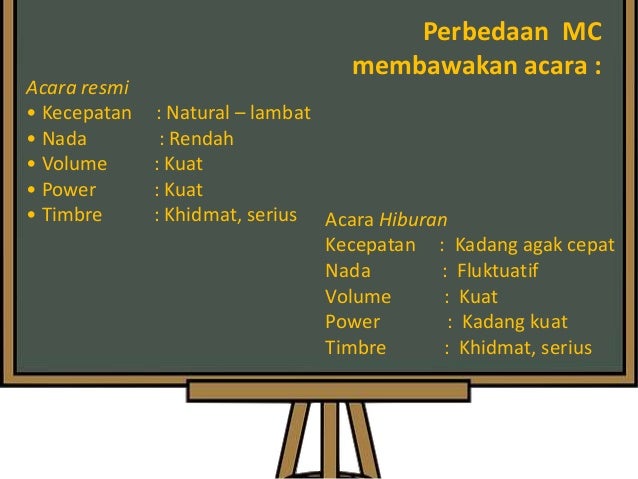 Perbedaan MC membawakan acara :

Acara resmi
• Kecepatan : Natural – lambat
• Nada : Rendah
• Volume : Kuat
• Power : Kuat
• Timbre : Khidmat, serius

Acara Hiburan
Kecepatan : Kadang agak cepat
Nada : Fluktuatif
Volume : Kuat
Power : Kadang kuat
Timbre : Khidmat, serius